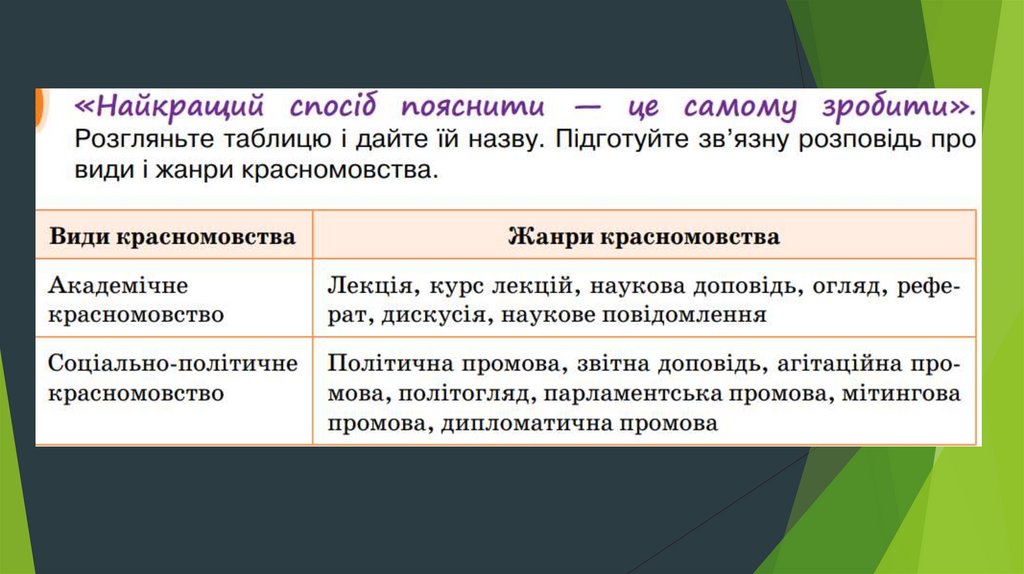 «Найкращий спосіб пояснити — це самому зробити». Розгляньте таблицю і дайте їй назву. Підготуйте зв'язну розповідь про види і жанри красномовства.

| Види красномовства | Жанри красномовства |
|---|---|
| Академічне красномовство | Лекція, курс лекцій, наукова доповідь, огляд, реферат, дискусія, наукове повідомлення |
| Соціально-політичне красномовство | Політична промова, звітна доповідь, агітаційна промова, політогляд, парламентська промова, мітингова промова, дипломатична промова |